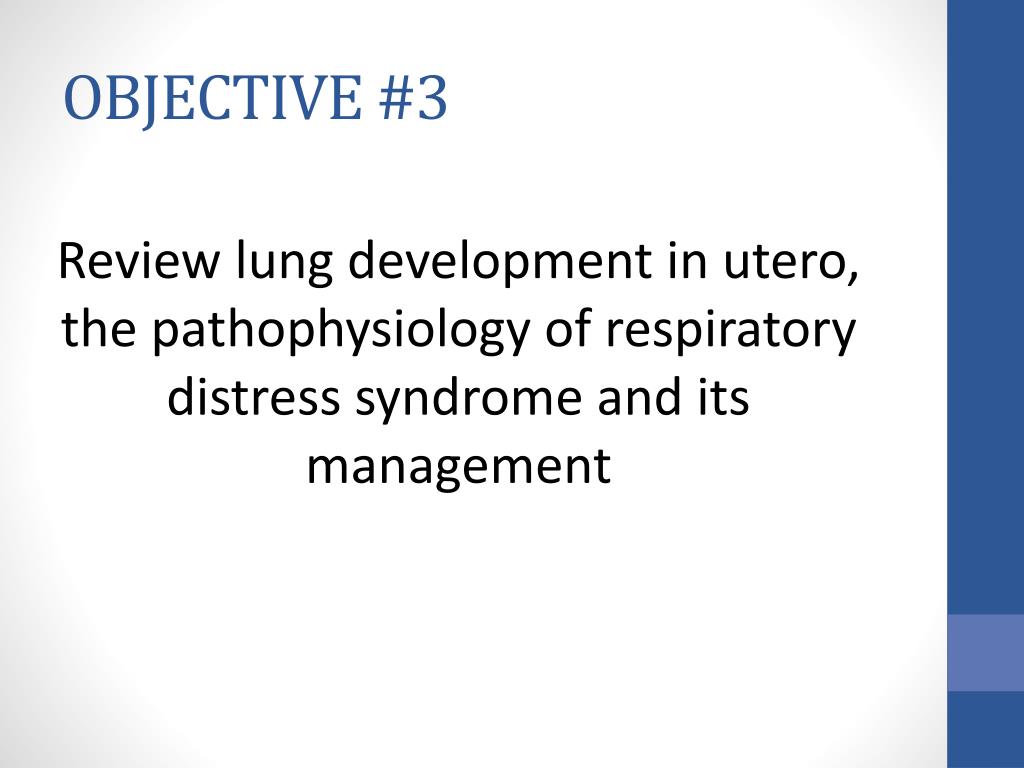 OBJECTIVE #3

Review lung development in utero, the pathophysiology of respiratory distress syndrome and its management